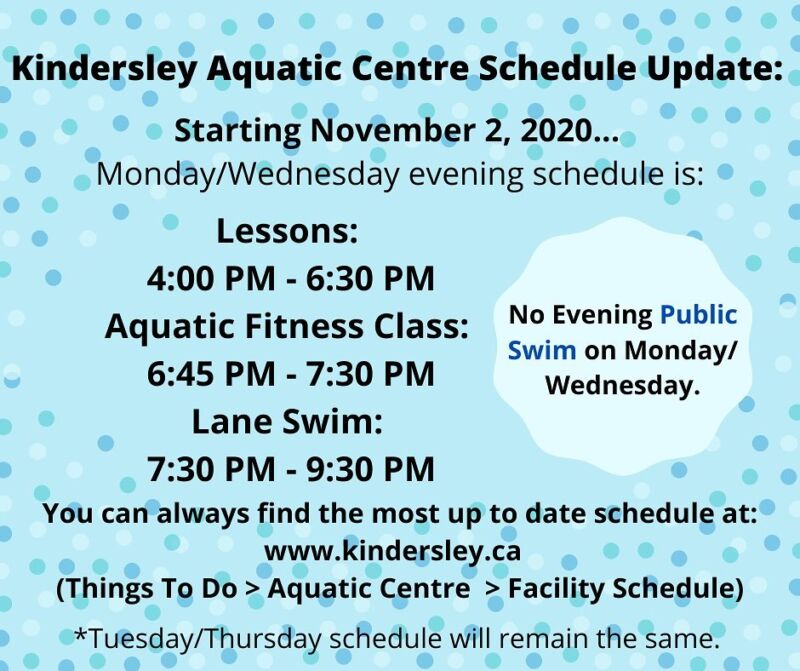 Kindersley Aquatic Centre Schedule Update:

Starting November 2, 2020...
Monday/Wednesday evening schedule is:

Lessons:
4:00 PM - 6:30 PM
Aquatic Fitness Class:
6:45 PM - 7:30 PM
Lane Swim:
7:30 PM - 9:30 PM

No Evening Public Swim on Monday/ Wednesday.

You can always find the most up to date schedule at:
www.kindersley.ca
(Things To Do > Aquatic Centre > Facility Schedule)

*Tuesday/Thursday schedule will remain the same.